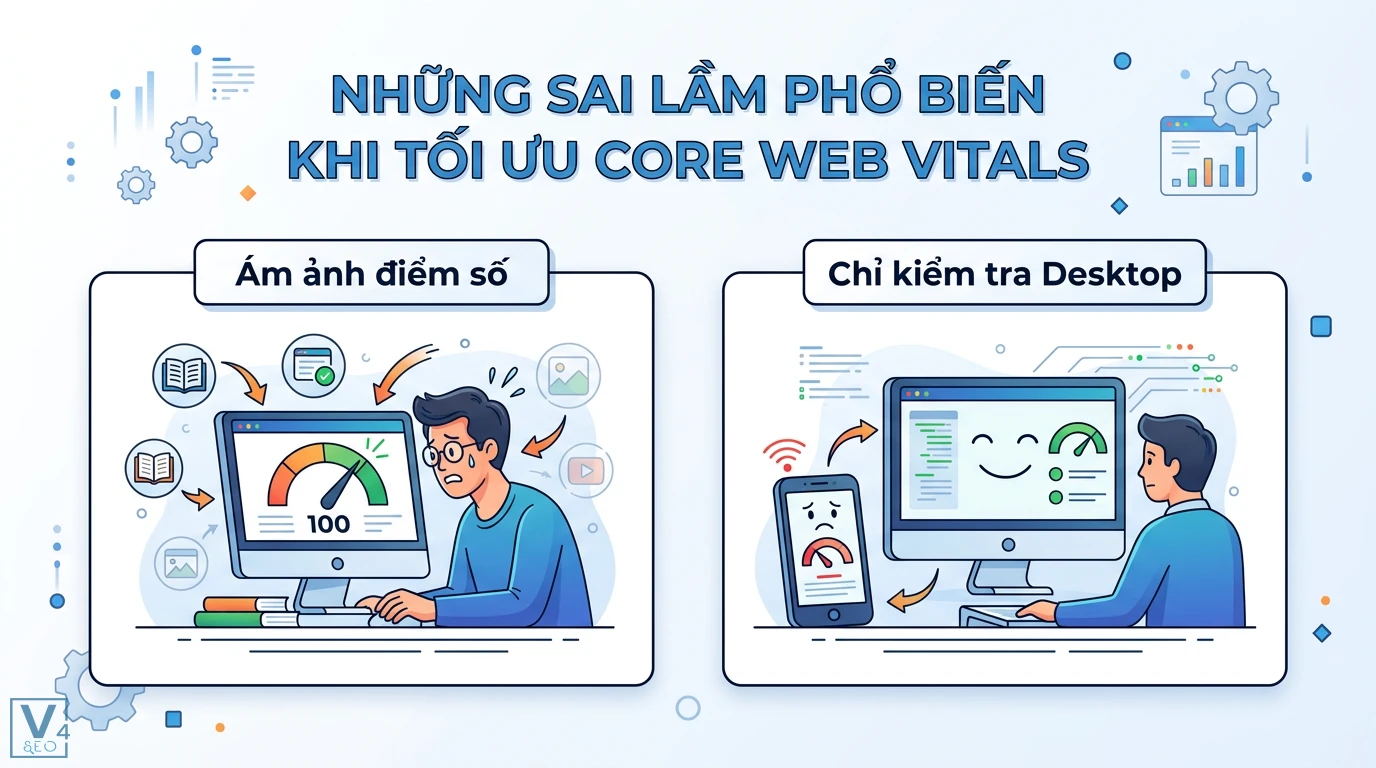 NHỮNG SAI LẦM PHỔ BIẾN KHI TỐI ƯU CORE WEB VITALS

Ám ảnh điểm số

100

Chỉ kiểm tra Desktop

V4 SEO